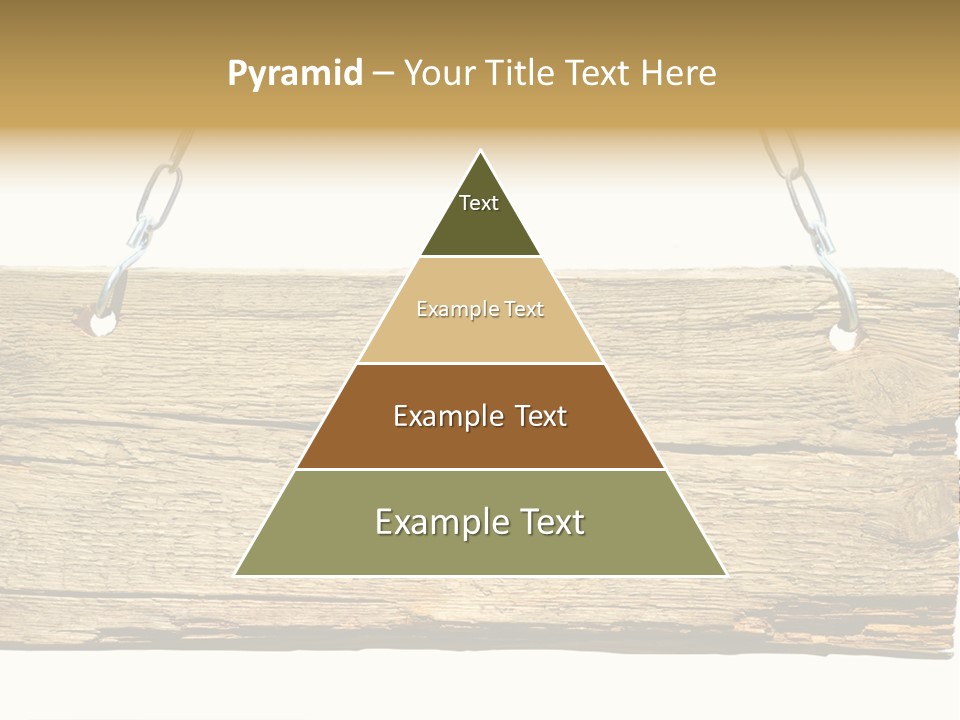 Pyramid – Your Title Text Here

Text

Example Text

Example Text

Example Text